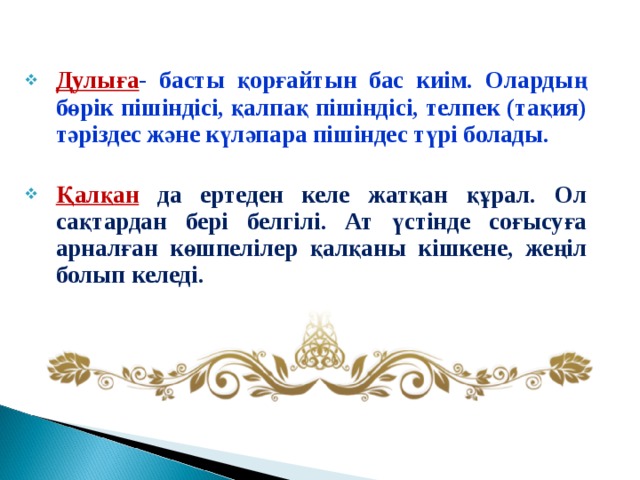 Дулыға- басты қорғайтын бас киім. Олардың бөрік пішіндісі, қалпақ пішіндісі, телпек (тақия) тәріздес және күләпара пішіндес түрі болады.

Қалқан да ертеден келе жатқан құрал. Ол сақтардан бері белгілі. Ат үстінде соғысуға арналған көшпелілер қалқаны кішкене, жеңіл болып келеді.